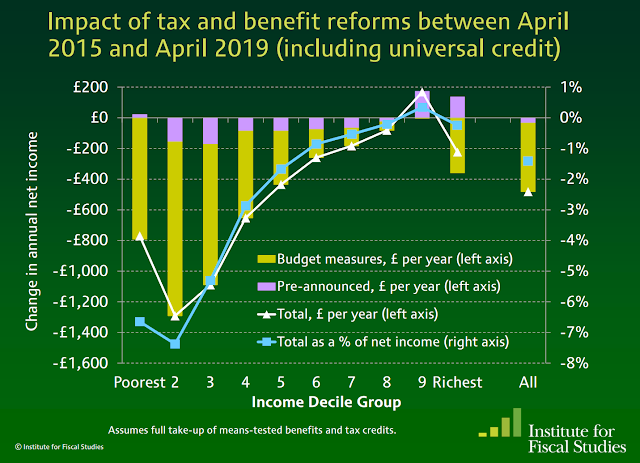 Impact of tax and benefit reforms between April 2015 and April 2019 (including universal credit)

Change in annual net income

£200
£0
-£200
-£400
-£600
-£800
-£1,000
-£1,200
-£1,400
-£1,600

1%
0%
-1%
-2%
-3%
-4%
-5%
-6%
-7%
-8%

Budget measures, £ per year (left axis)
Pre-announced, £ per year (left axis)
Total, £ per year (left axis)
Total as a % of net income (right axis)

Poorest 2 3 4 5 6 7 8 9 Richest All

Income Decile Group

Assumes full take-up of means-tested benefits and tax credits.

© Institute for Fiscal Studies

Institute for Fiscal Studies